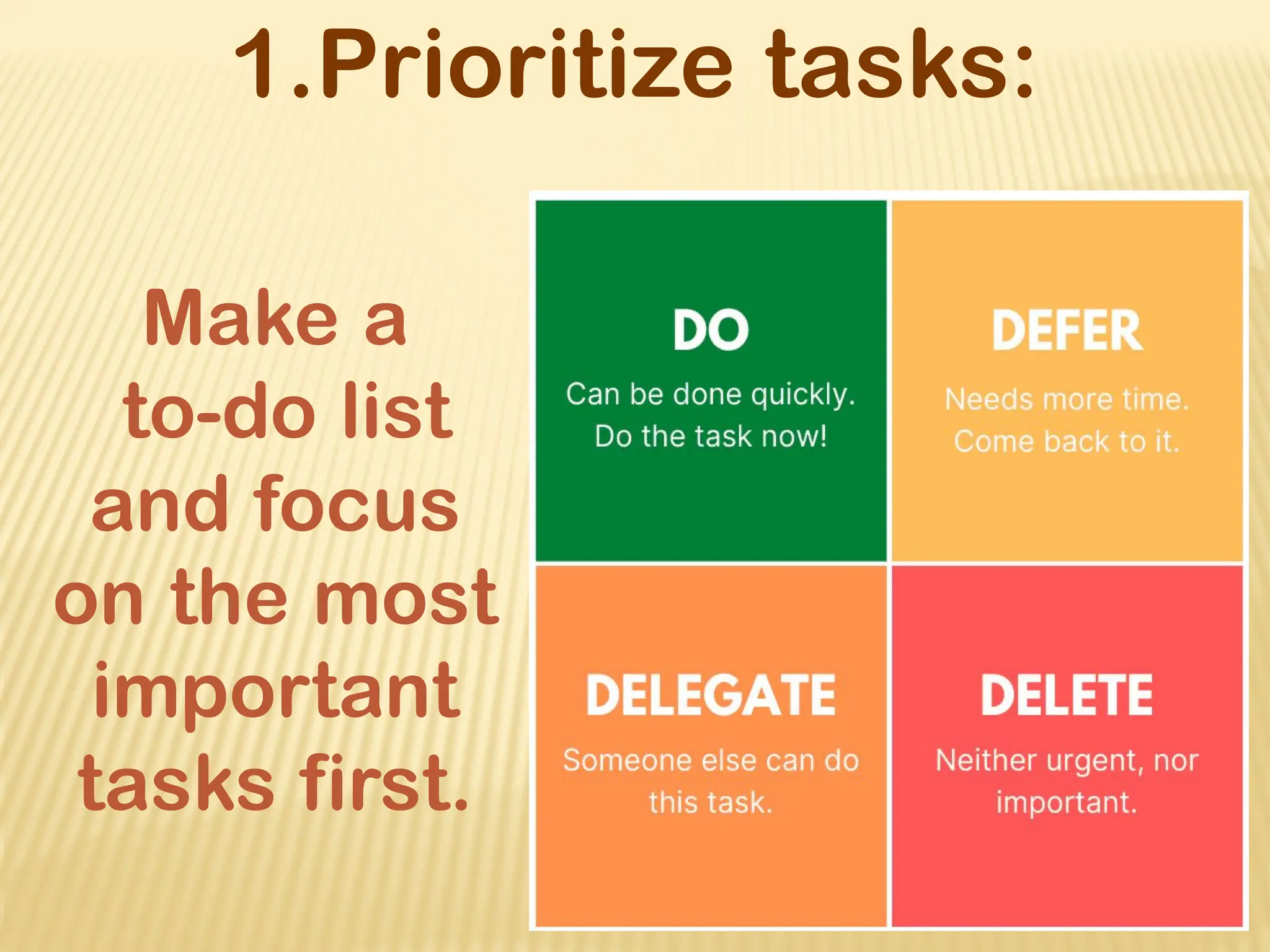 1.Prioritize tasks:

Make a to-do list and focus on the most important tasks first.

DO
Can be done quickly. Do the task now!

DEFER
Needs more time. Come back to it.

DELEGATE
Someone else can do this task.

DELETE
Neither urgent, nor important.